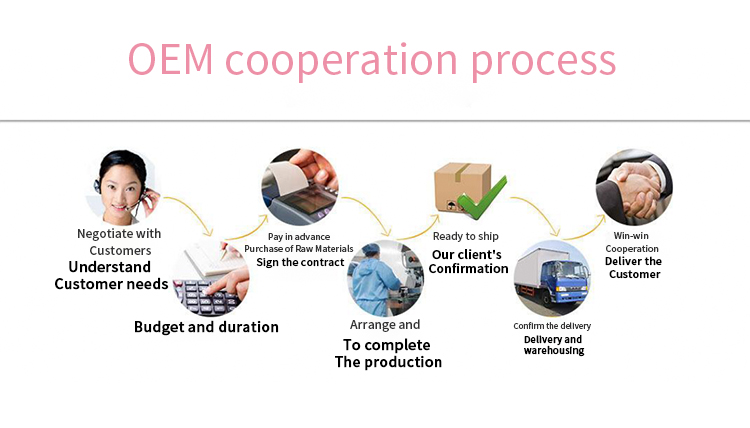 OEM cooperation process

Negotiate with Customers
Understand Customer needs

Budget and duration

Pay in advance
Purchase of Raw Materials
Sign the contract

Arrange and
To complete
The production

Ready to ship
Our client's
Confirmation

Confirm the delivery
Delivery and warehousing

Win-win
Cooperation
Deliver the Customer